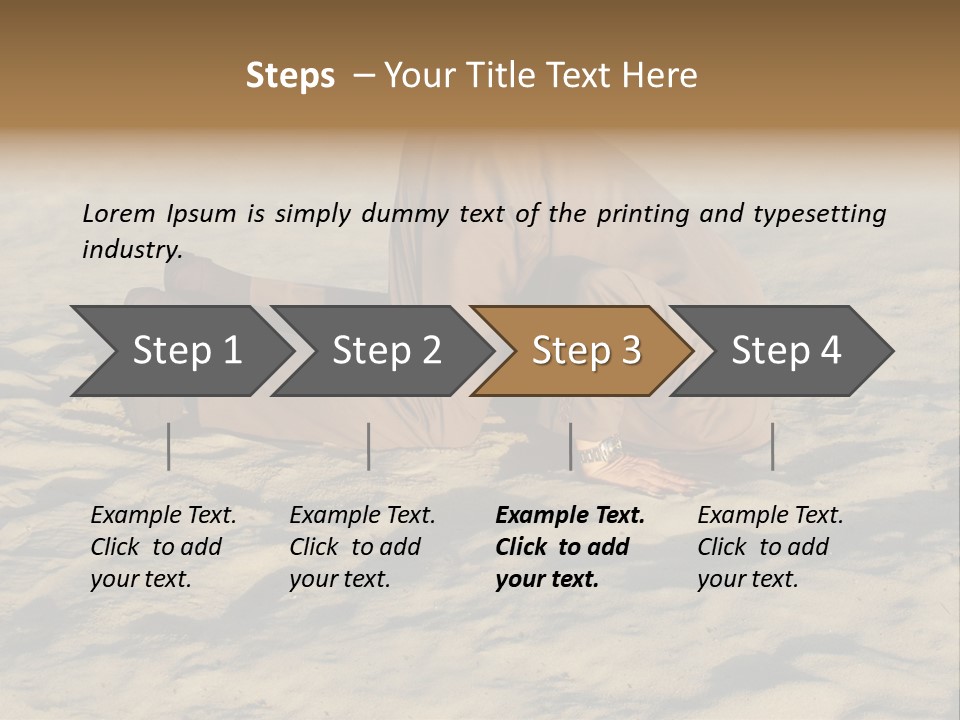 Steps – Your Title Text Here

Lorem Ipsum is simply dummy text of the printing and typesetting industry.

Step 1

Step 2

Step 3

Step 4

Example Text. Click to add your text.

Example Text. Click to add your text.

Example Text. Click to add your text.

Example Text. Click to add your text.